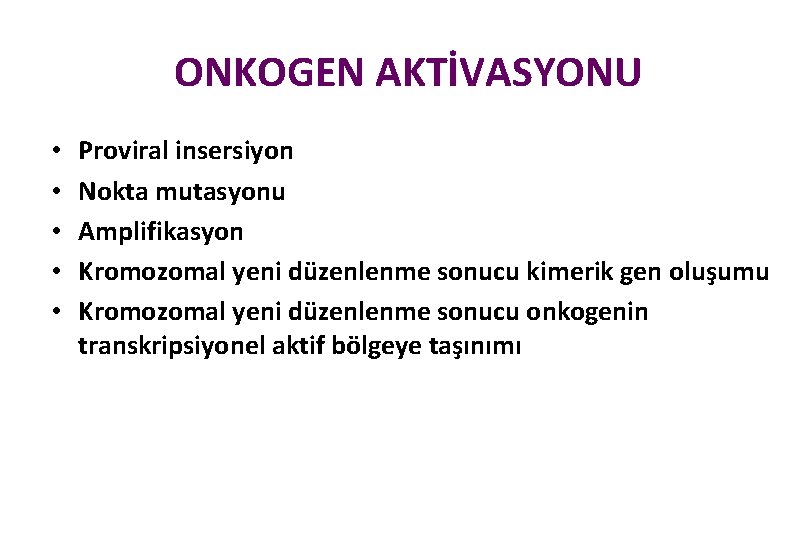 ONKOGEN AKTİVASYONU

• Proviral insersiyon
• Nokta mutasyonu
• Amplifikasyon
• Kromozomal yeni düzenlenme sonucu kimerik gen oluşumu
• Kromozomal yeni düzenlenme sonucu onkogenin transkripsiyonel aktif bölgeye taşınımı